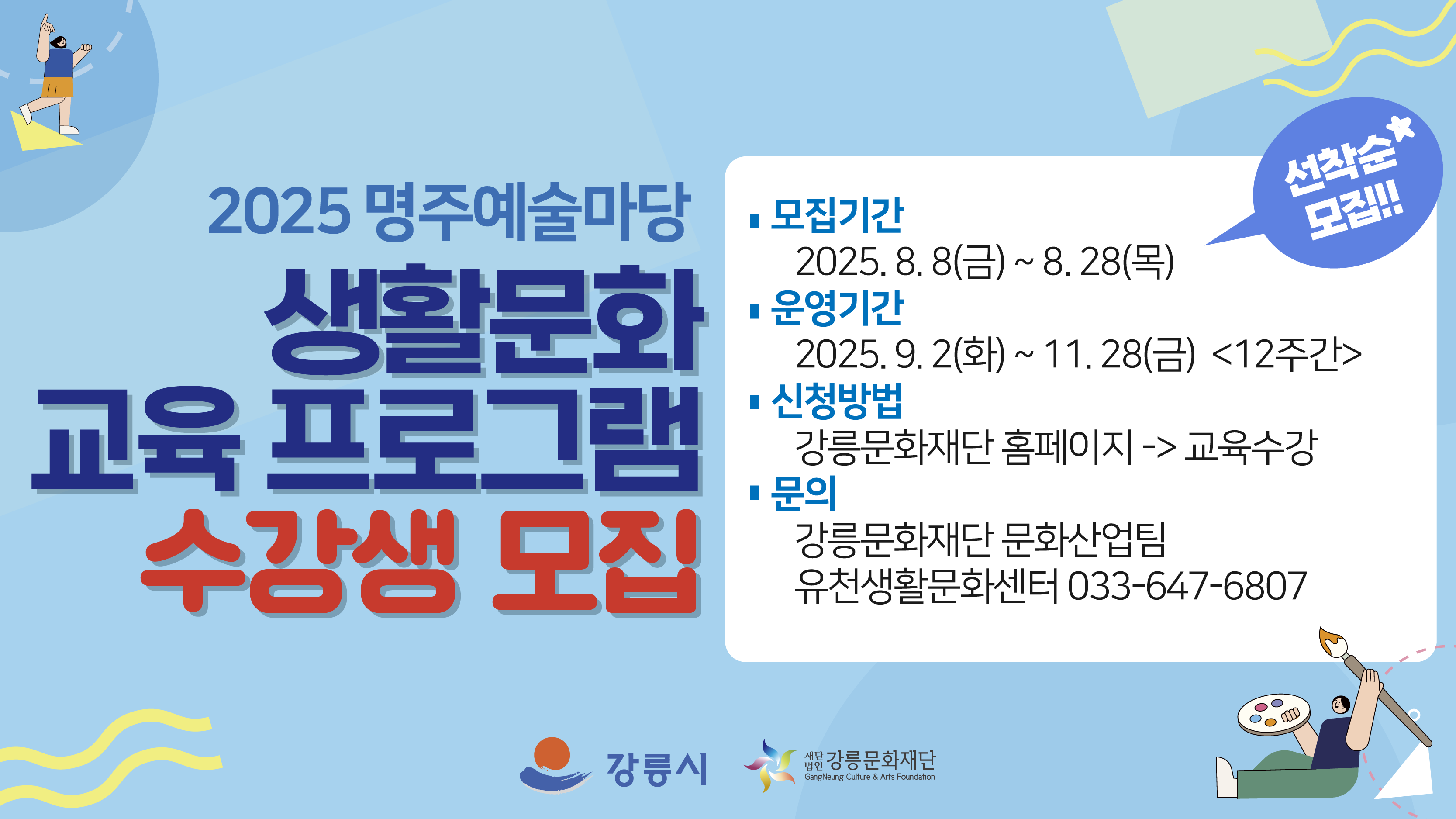 2025 명주예술마당
생활문화
교육 프로그램
수강생 모집

선착순 모집!!

▪ 모집기간
2025. 8. 8(금) ~ 8. 28(목)
▪ 운영기간
2025. 9. 2(화) ~ 11. 28(금) <12주간>
▪ 신청방법
강릉문화재단 홈페이지 -> 교육수강
▪ 문의
강릉문화재단 문화산업팀
유천생활문화센터 033-647-6807

강릉시

재단법인 강릉문화재단
GangNeung Culture & Arts Foundation